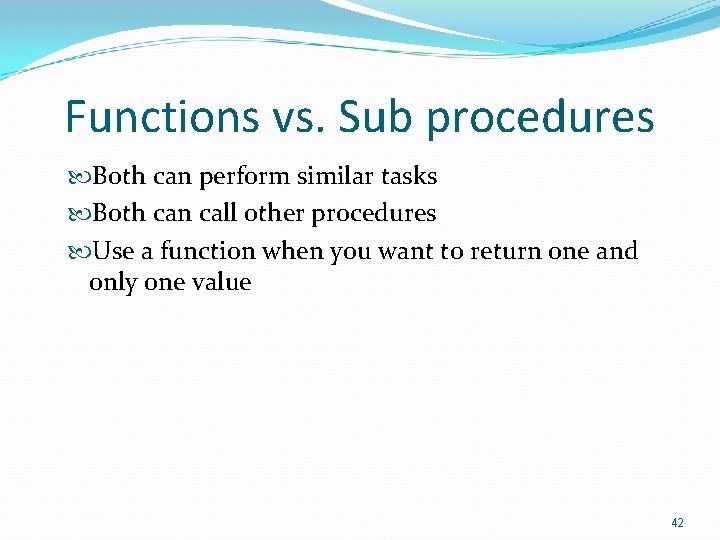 Functions vs. Sub procedures

Both can perform similar tasks

Both can call other procedures

Use a function when you want to return one and only one value

42